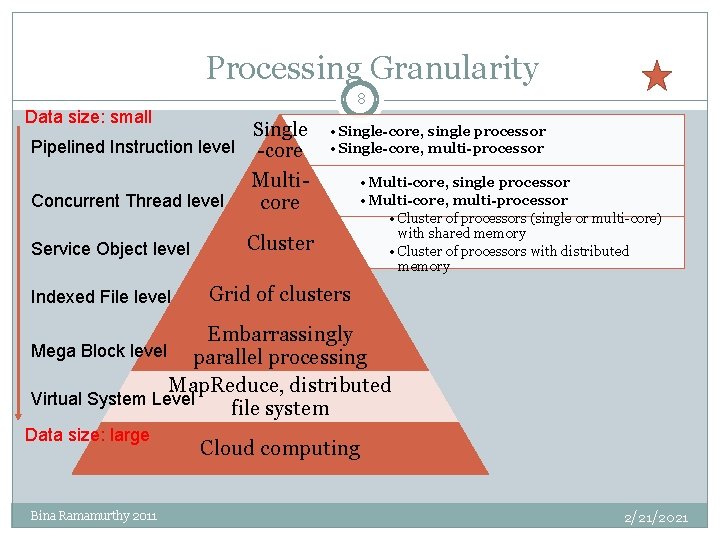 Processing Granularity

8

Data size: small

Pipelined Instruction level

Concurrent Thread level

Service Object level

Indexed File level

Mega Block level

Virtual System Level

Data size: large

Single-core

Multi-core

Cluster

Grid of clusters

Embarrassingly parallel processing

MapReduce, distributed file system

Cloud computing

• Single-core, single processor
• Single-core, multi-processor

• Multi-core, single processor
• Multi-core, multi-processor
• Cluster of processors (single or multi-core) with shared memory
• Cluster of processors with distributed memory

Bina Ramamurthy 2011

2/21/2021